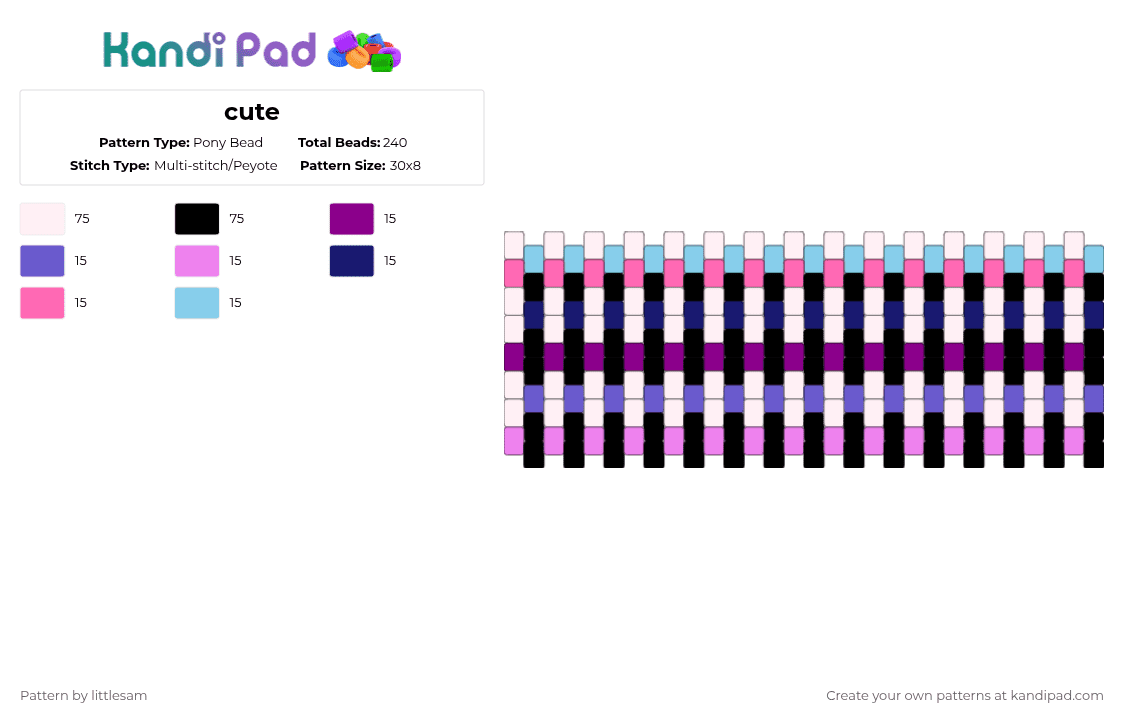 Kandi Pad

cute

Pattern Type: Pony Bead
Total Beads: 240
Stitch Type: Multi-stitch/Peyote
Pattern Size: 30x8

75
75
15
15
15
15
15
15

Pattern by littlesam

Create your own patterns at kandipad.com